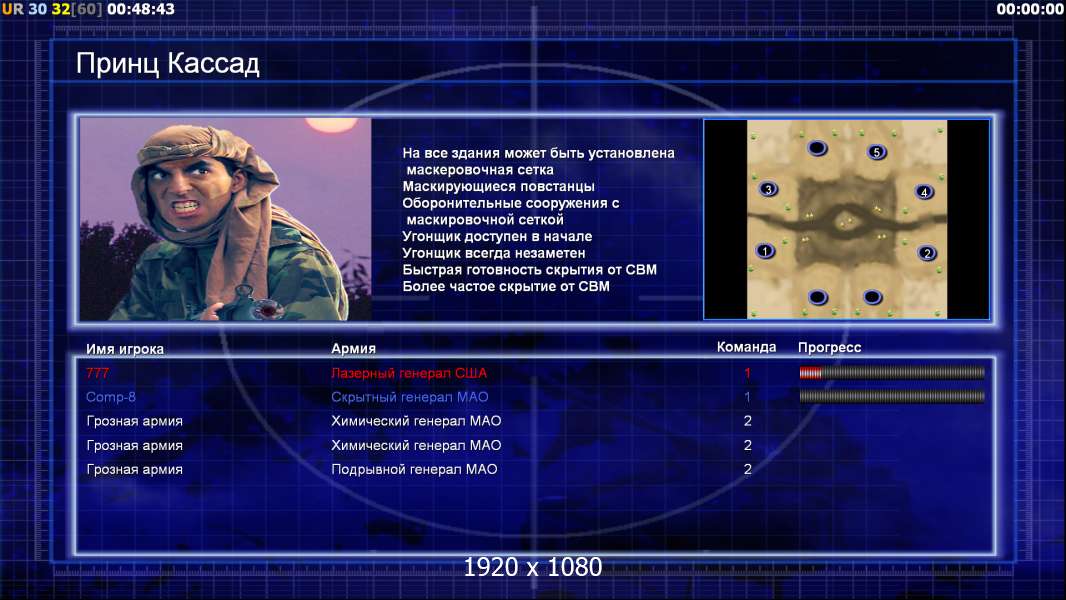 UR 30 32[60] 00:48:43

00:00:00

Принц Кассад

На все здания может быть установлена маскеровочная сетка
Маскирующиеся повстанцы
Оборонительные сооружения с маскировочной сеткой
Угонщик доступен в начале
Угонщик всегда незаметен
Быстрая готовность скрытия от СВМ
Более частое скрытие от СВМ

3 5 4 1 2

| Имя игрока | Армия | Команда | Прогресс |
|---|---|---|---|
| 777 | Лазерный генерал США | 1 | |
| Comp-8 | Скрытный генерал МАО | 1 | |
| Грозная армия | Химический генерал МАО | 2 | |
| Грозная армия | Химический генерал МАО | 2 | |
| Грозная армия | Подрывной генерал МАО | 2 | |

1920 x 1080